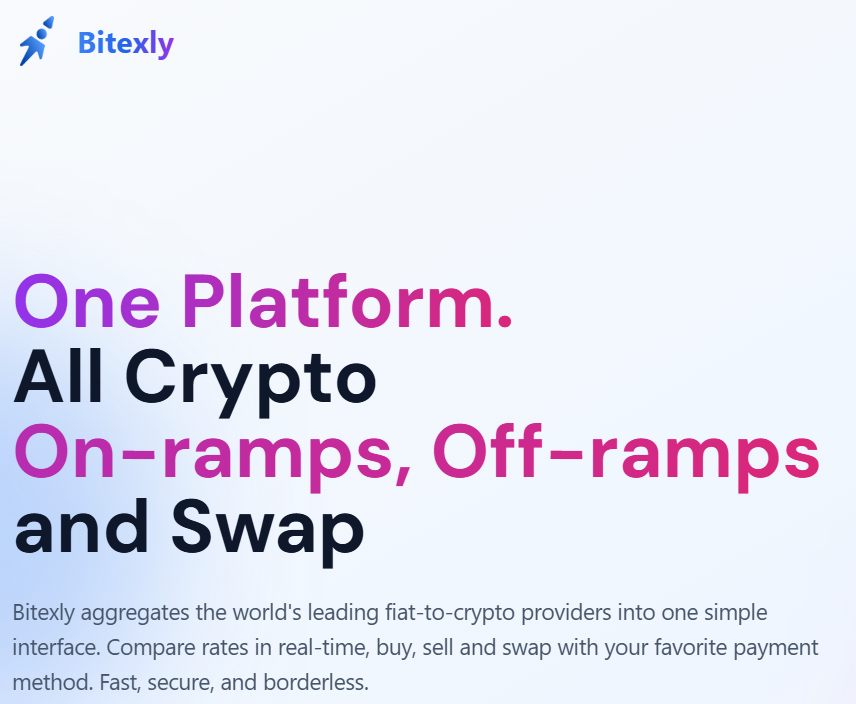 Bitexly

One Platform.
All Crypto
On-ramps, Off-ramps
and Swap

Bitexly aggregates the world's leading fiat-to-crypto providers into one simple interface. Compare rates in real-time, buy, sell and swap with your favorite payment method. Fast, secure, and borderless.